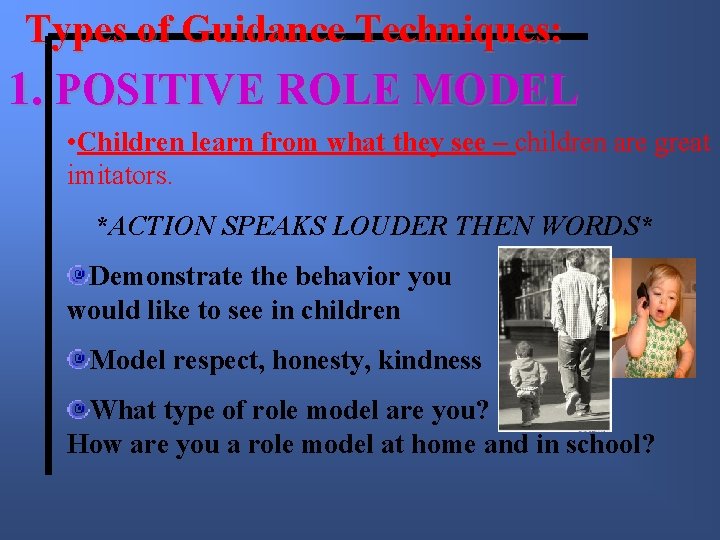 Types of Guidance Techniques:

1. POSITIVE ROLE MODEL

•Children learn from what they see – children are great imitators.

*ACTION SPEAKS LOUDER THEN WORDS*

Demonstrate the behavior you would like to see in children

Model respect, honesty, kindness

What type of role model are you? How are you a role model at home and in school?